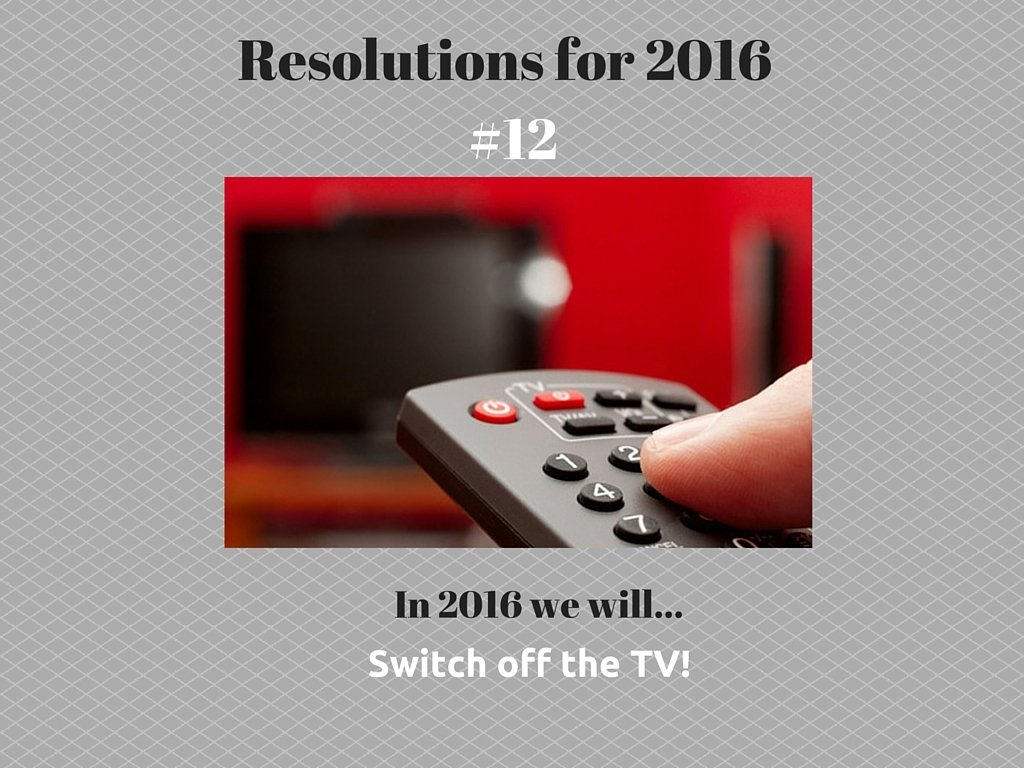 Resolutions for 2016
#12

TV
1 2
4
7

In 2016 we will...
Switch off the TV!